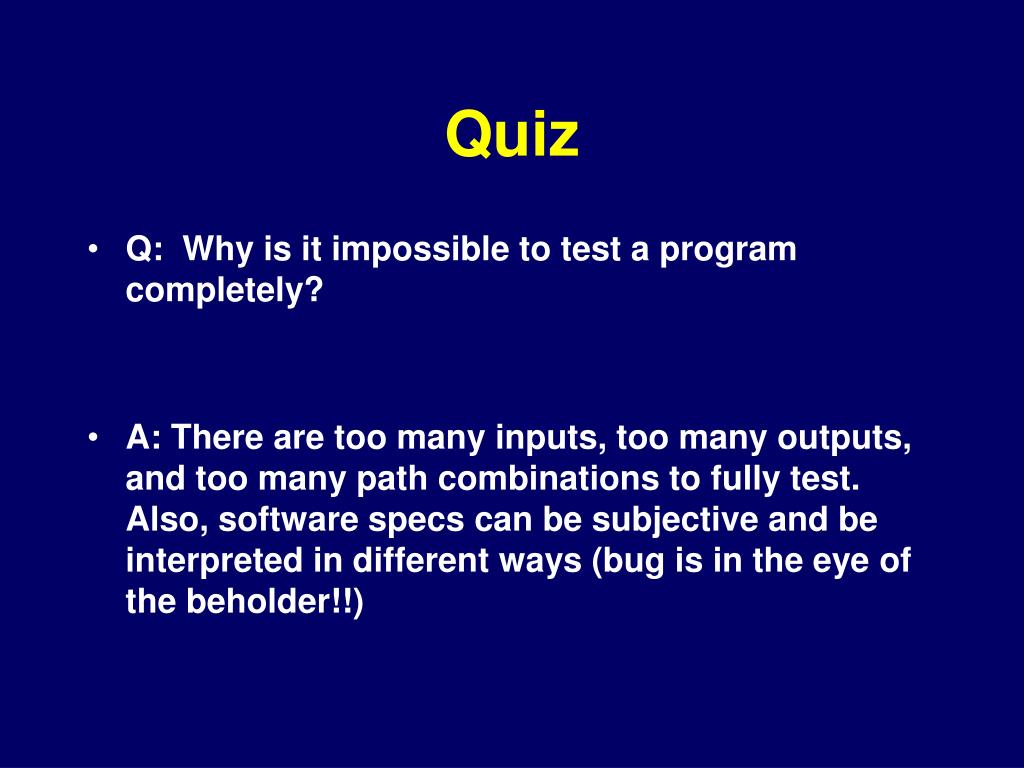 Quiz

• Q: Why is it impossible to test a program completely?

• A: There are too many inputs, too many outputs, and too many path combinations to fully test. Also, software specs can be subjective and be interpreted in different ways (bug is in the eye of the beholder!!)